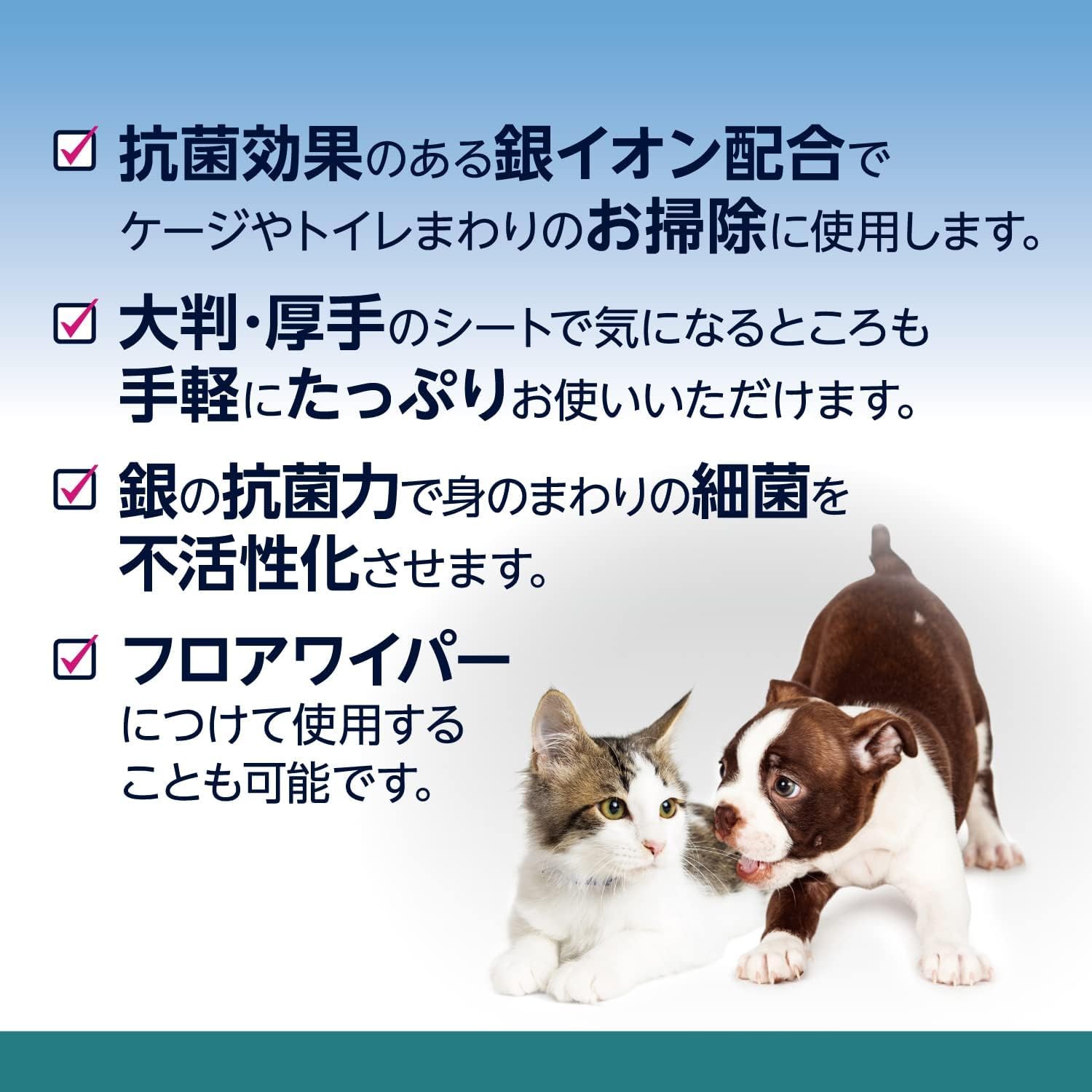 ☑ 抗菌効果のある銀イオン配合でケージやトイレまわりのお掃除に使用します。

☑ 大判・厚手のシートで気になるところも手軽にたっぷりお使いいただけます。

☑ 銀の抗菌力で身のまわりの細菌を不活性化させます。

☑ フロアワイパーにつけて使用することも可能です。